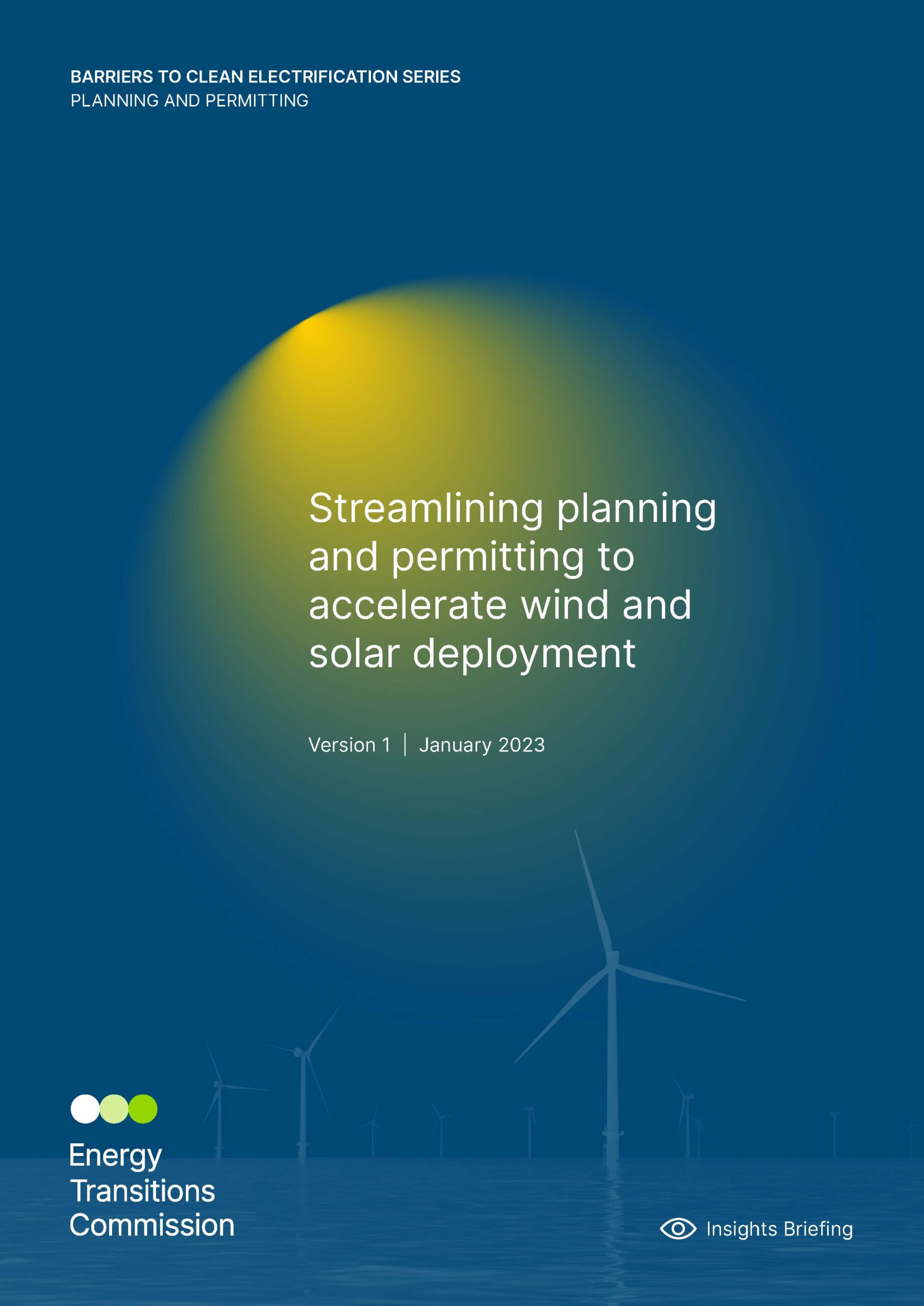 BARRIERS TO CLEAN ELECTRIFICATION SERIES
PLANNING AND PERMITTING

Streamlining planning and permitting to accelerate wind and solar deployment

Version 1 | January 2023

Energy Transitions Commission

Insights Briefing